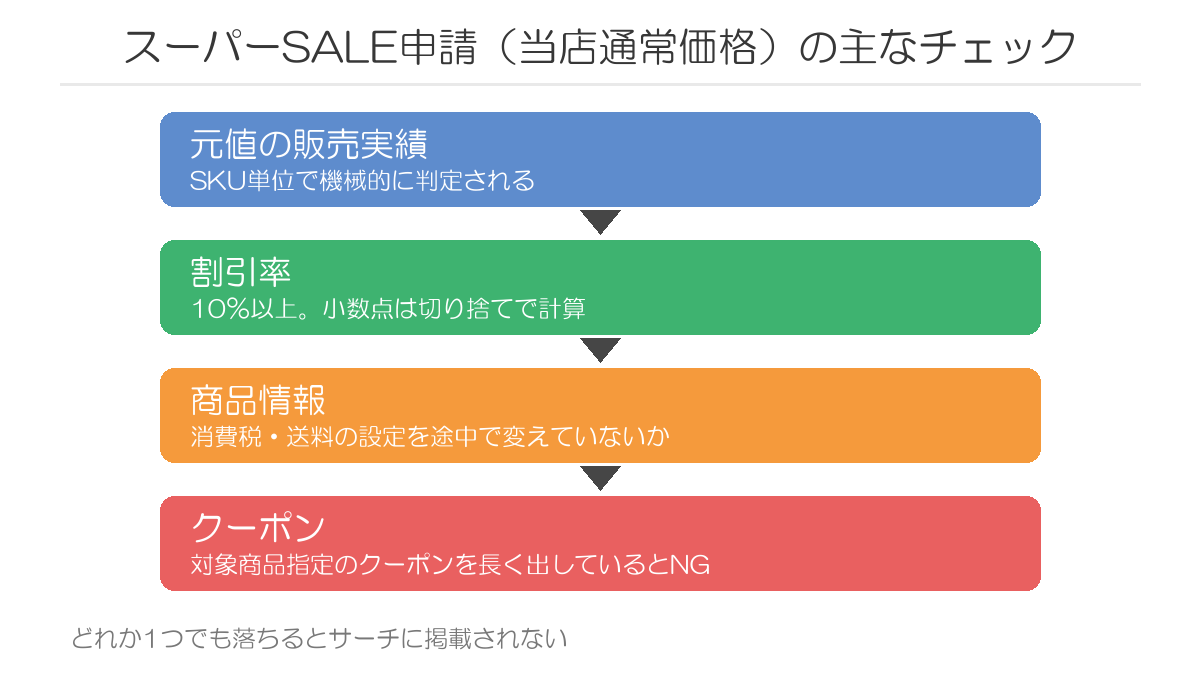 スーパーSALE申請（当店通常価格）の主なチェック

元値の販売実績
SKU単位で機械的に判定される

割引率
10%以上。小数点は切り捨てで計算

商品情報
消費税・送料の設定を途中で変えていないか

クーポン
対象商品指定のクーポンを長く出しているとNG

どれか1つでも落ちるとサーチに掲載されない